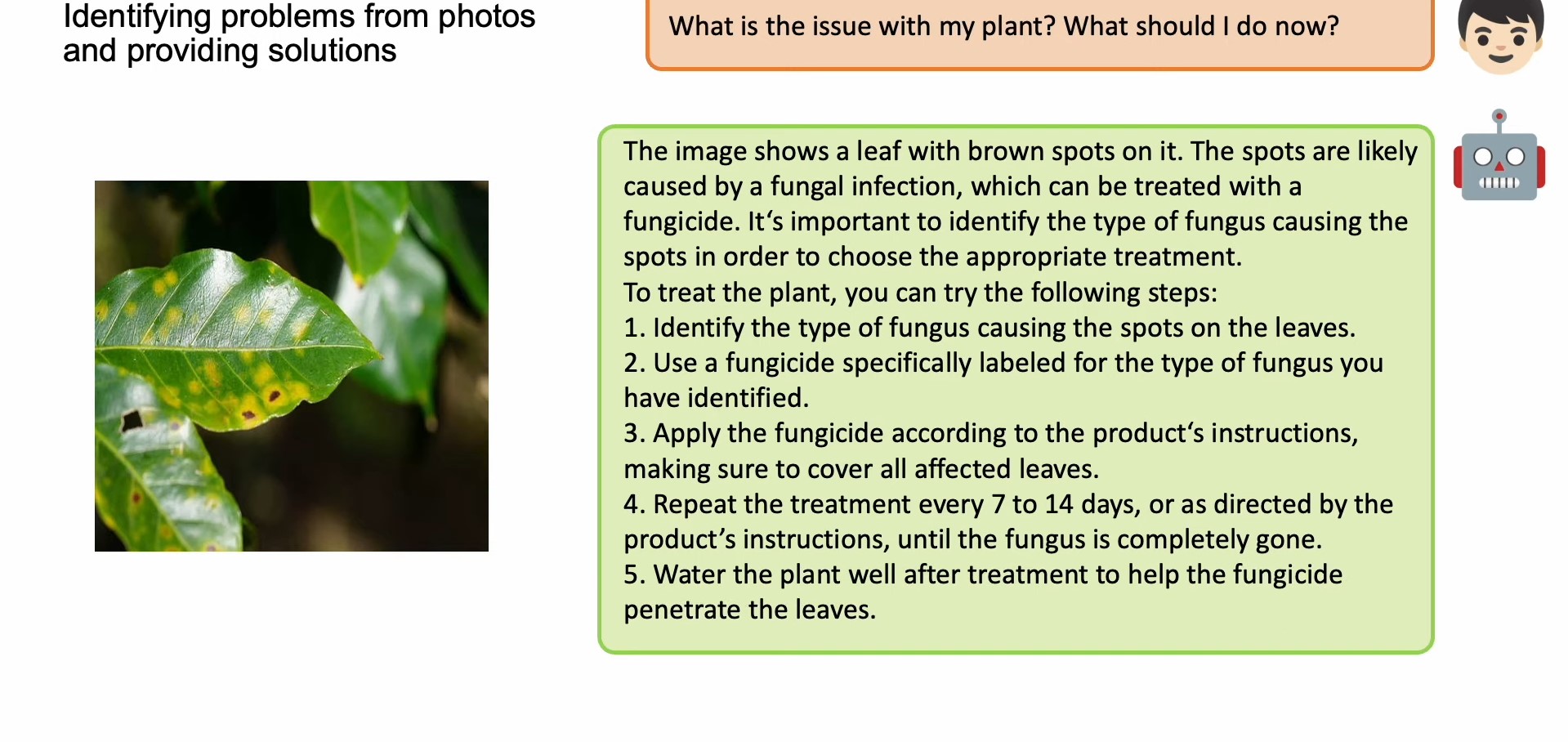 Identifying problems from photos and providing solutions

What is the issue with my plant? What should I do now?

The image shows a leaf with brown spots on it. The spots are likely caused by a fungal infection, which can be treated with a fungicide. It‘s important to identify the type of fungus causing the spots in order to choose the appropriate treatment.
To treat the plant, you can try the following steps:
1. Identify the type of fungus causing the spots on the leaves.
2. Use a fungicide specifically labeled for the type of fungus you have identified.
3. Apply the fungicide according to the product‘s instructions, making sure to cover all affected leaves.
4. Repeat the treatment every 7 to 14 days, or as directed by the product’s instructions, until the fungus is completely gone.
5. Water the plant well after treatment to help the fungicide penetrate the leaves.